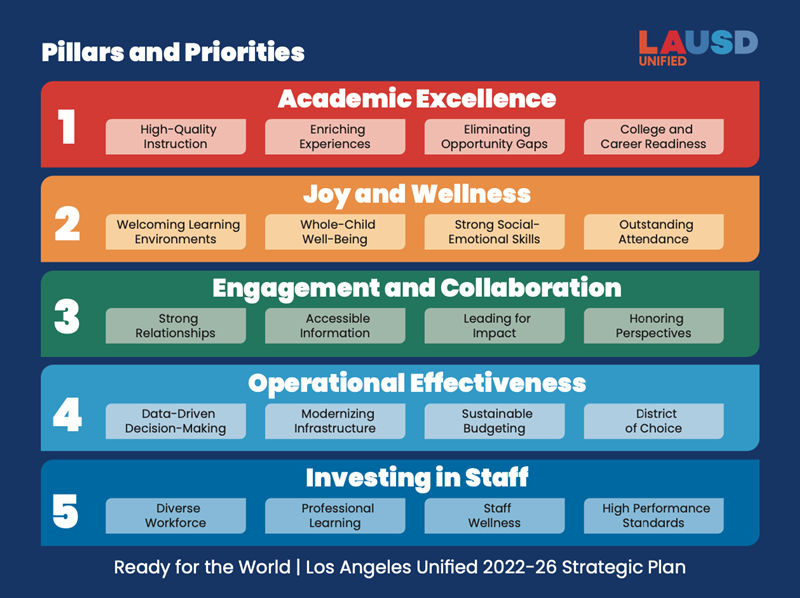 Pillars and Priorities

LAUSD UNIFIED

1 Academic Excellence

High-Quality Instruction

Enriching Experiences

Eliminating Opportunity Gaps

College and Career Readiness

2 Joy and Wellness

Welcoming Learning Environments

Whole-Child Well-Being

Strong Social-Emotional Skills

Outstanding Attendance

3 Engagement and Collaboration

Strong Relationships

Accessible Information

Leading for Impact

Honoring Perspectives

4 Operational Effectiveness

Data-Driven Decision-Making

Modernizing Infrastructure

Sustainable Budgeting

District of Choice

5 Investing in Staff

Diverse Workforce

Professional Learning

Staff Wellness

High Performance Standards

Ready for the World | Los Angeles Unified 2022-26 Strategic Plan